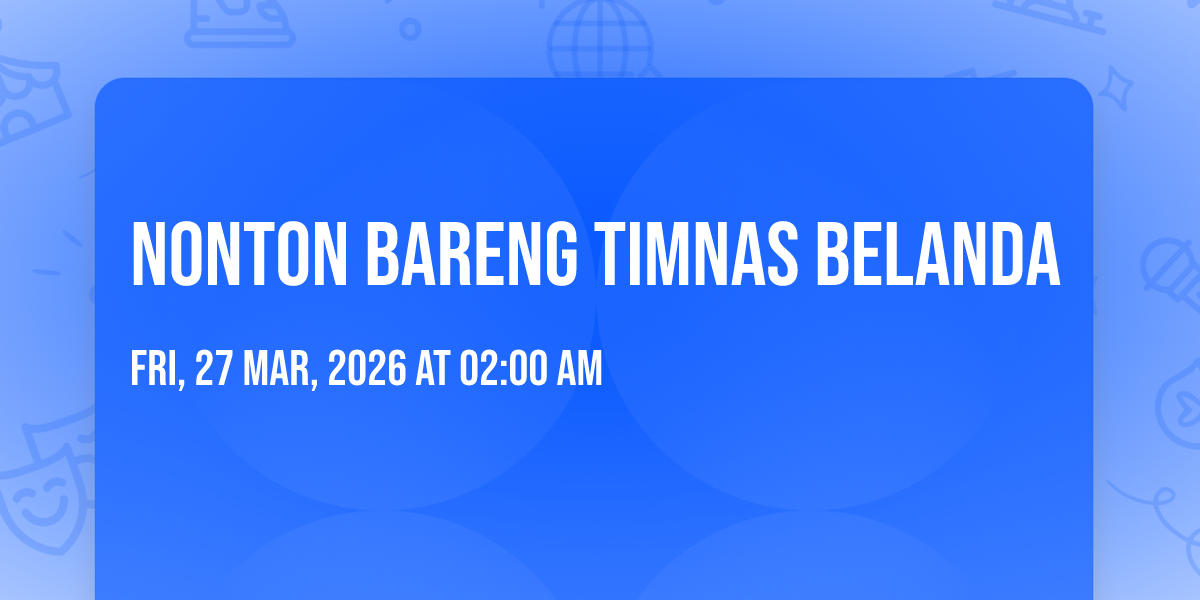 NONTON BARENG TIMNAS BELANDA

FRI, 27 MAR, 2026 AT 02:00 AM